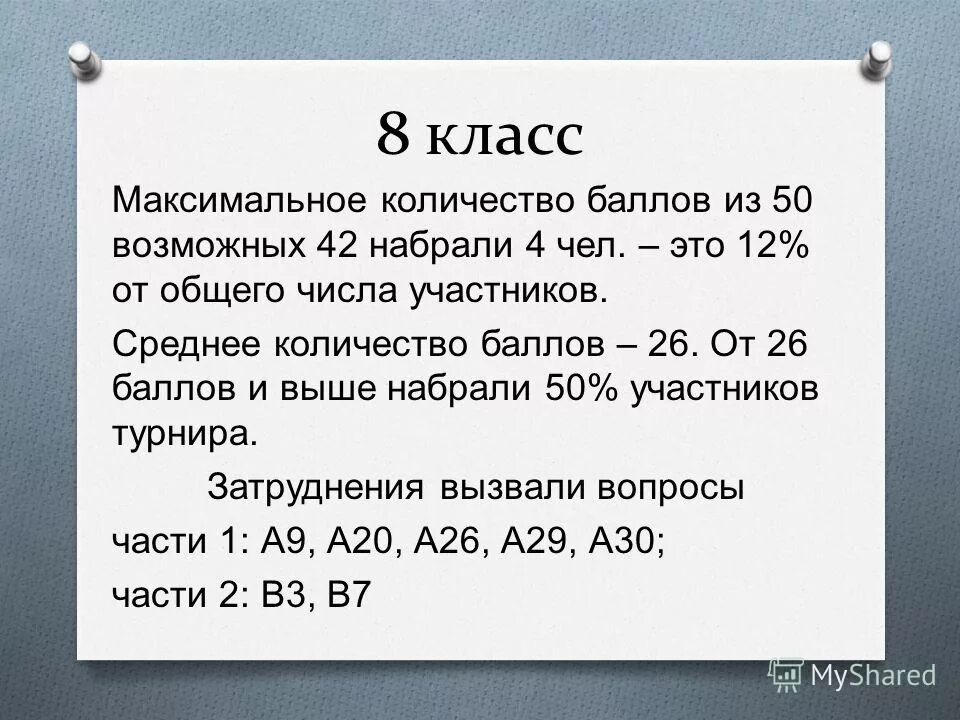 8 класс

Максимальное количество баллов из 50 возможных 42 набрали 4 чел. – это 12% от общего числа участников.

Среднее количество баллов – 26. От 26 баллов и выше набрали 50% участников турнира.

Затруднения вызвали вопросы

части 1: А9, А20, А26, А29, А30;

части 2: В3, В7

MyShared